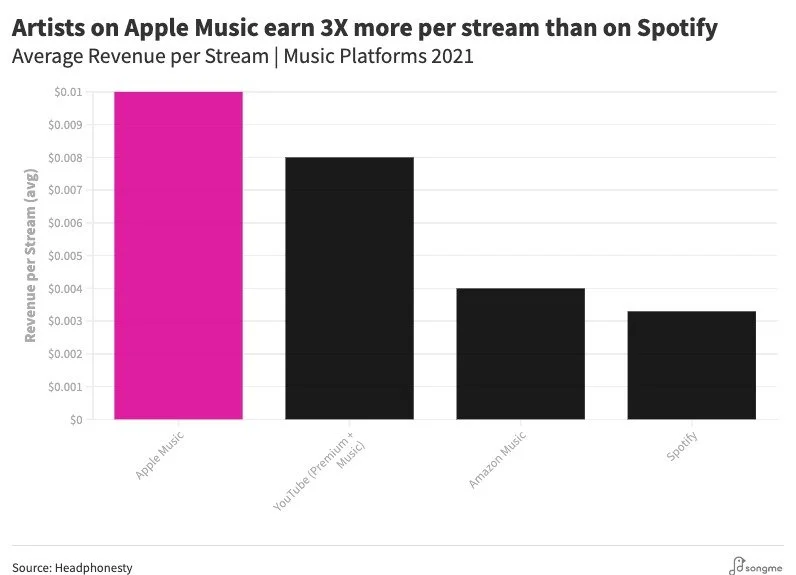 Artists on Apple Music earn 3X more per stream than on Spotify
Average Revenue per Stream | Music Platforms 2021

Revenue per Stream (avg)

$0.01
$0.009
$0.008
$0.007
$0.006
$0.005
$0.004
$0.003
$0.002
$0.001
$0

Apple Music
YouTube (Premium + Music)
Amazon Music
Spotify

Source: Headphonesty
songme